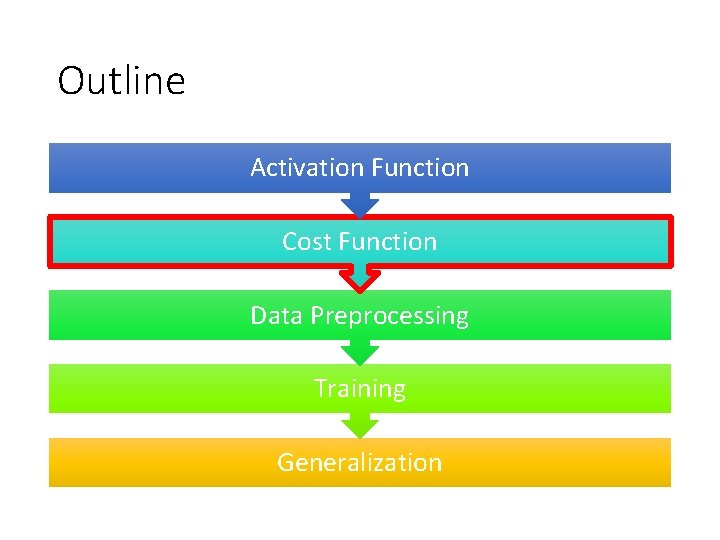 Outline

Activation Function

Cost Function

Data Preprocessing

Training

Generalization